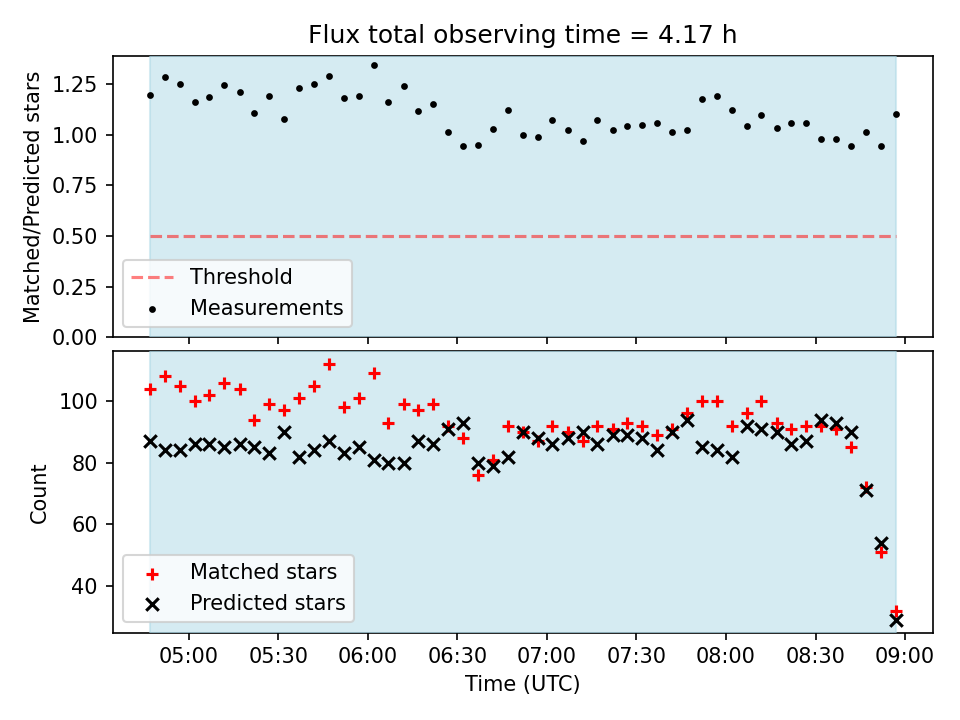 Flux total observing time = 4.17 h

Matched/Predicted stars

1.25
1.00
0.75
0.50
0.25
0.00

Threshold
Measurements

Count

100
80
60
40

Matched stars
Predicted stars

05:00 05:30 06:00 06:30 07:00 07:30 08:00 08:30 09:00

Time (UTC)